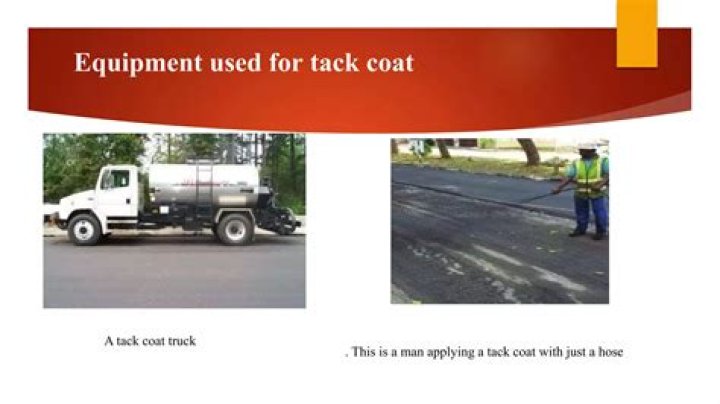 Equipment used for tack coat

A tack coat truck

. This is a man applying a tack coat with just a hose